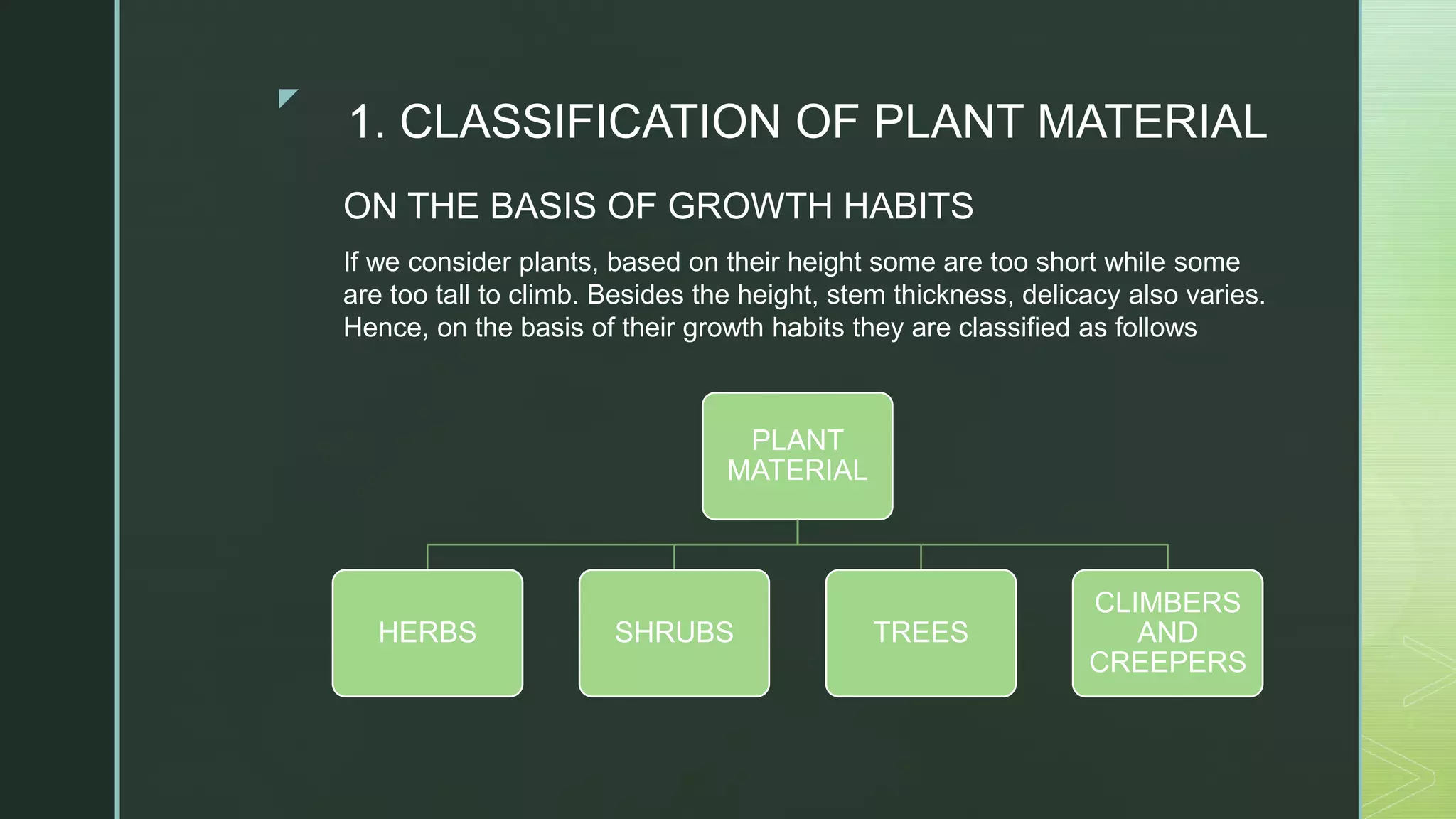 1. CLASSIFICATION OF PLANT MATERIAL

ON THE BASIS OF GROWTH HABITS

If we consider plants, based on their height some are too short while some are too tall to climb. Besides the height, stem thickness, delicacy also varies. Hence, on the basis of their growth habits they are classified as follows

PLANT MATERIAL

HERBS

SHRUBS

TREES

CLIMBERS AND CREEPERS